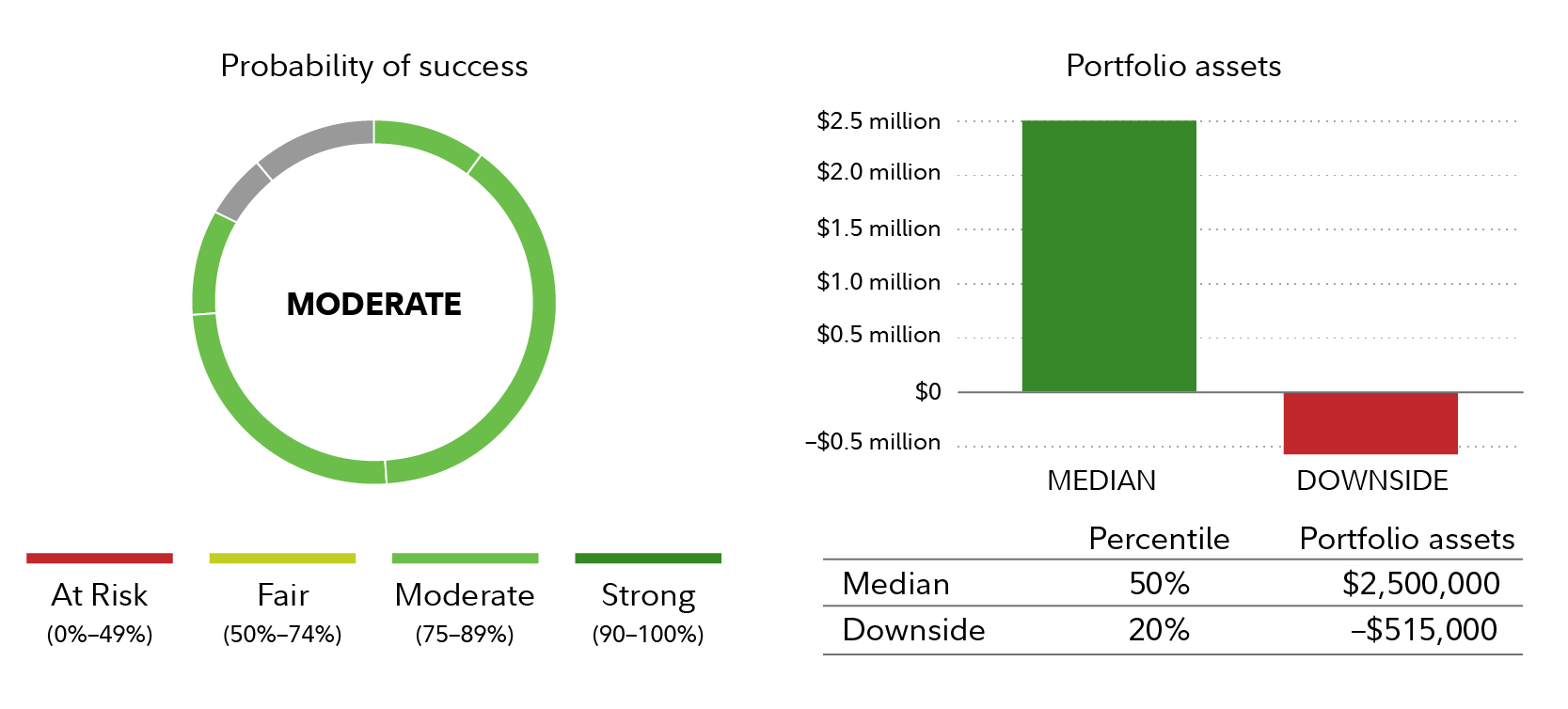 Probability of success

MODERATE

At Risk (0%–49%)

Fair (50%–74%)

Moderate (75–89%)

Strong (90–100%)

Portfolio assets

$2.5 million
$2.0 million
$1.5 million
$1.0 million
$0.5 million
$0
–$0.5 million

MEDIAN
DOWNSIDE

| | Percentile | Portfolio assets |
|---|---|---|
| Median | 50% | $2,500,000 |
| Downside | 20% | –$515,000 |